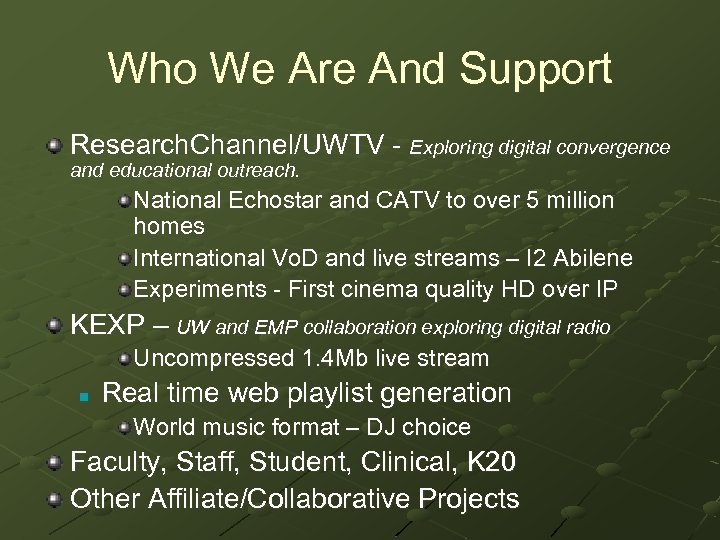 Who We Are And Support

ResearchChannel/UWTV - Exploring digital convergence and educational outreach.

National Echostar and CATV to over 5 million homes

International VoD and live streams – I2 Abilene

Experiments - First cinema quality HD over IP

KEXP – UW and EMP collaboration exploring digital radio

Uncompressed 1.4Mb live stream

Real time web playlist generation

World music format – DJ choice

Faculty, Staff, Student, Clinical, K20

Other Affiliate/Collaborative Projects